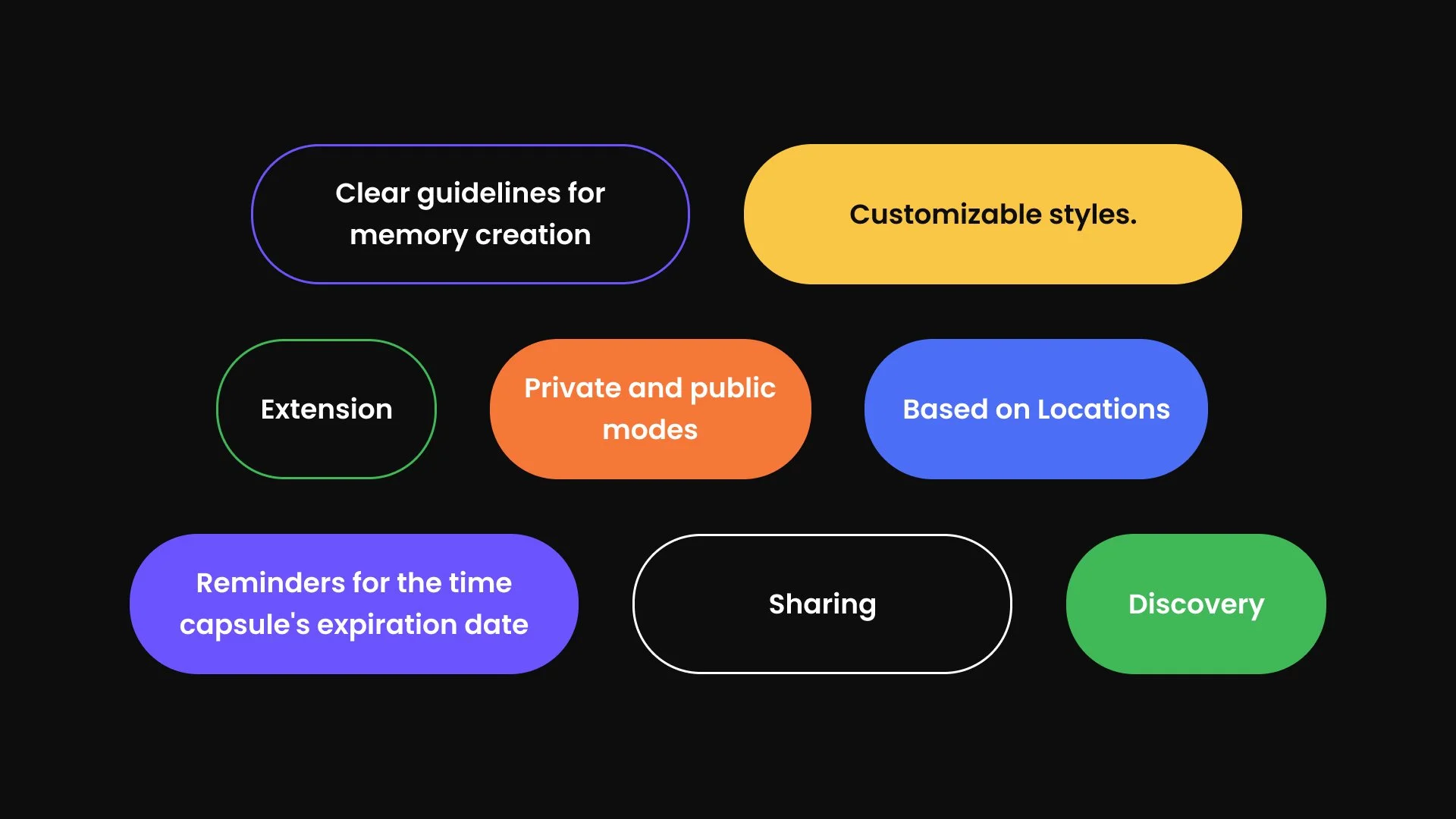 Clear guidelines for memory creation

Customizable styles.

Extension

Private and public modes

Based on Locations

Reminders for the time capsule's expiration date

Sharing

Discovery